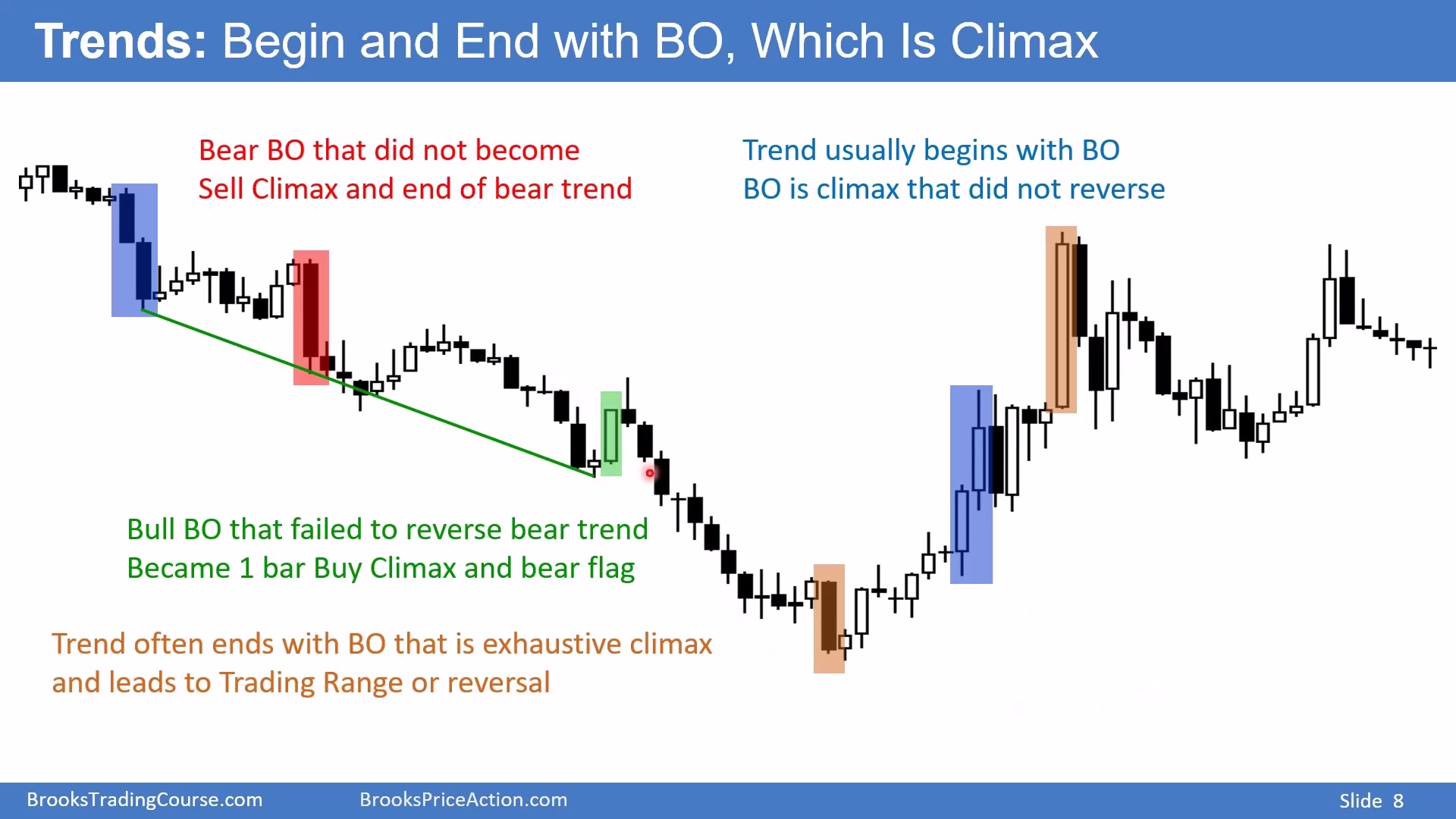 Trends: Begin and End with BO, Which Is Climax

Bear BO that did not become
Sell Climax and end of bear trend

Trend usually begins with BO
BO is climax that did not reverse

Bull BO that failed to reverse bear trend
Became 1 bar Buy Climax and bear flag

Trend often ends with BO that is exhaustive climax
and leads to Trading Range or reversal

BrooksTradingCourse.com BrooksPriceAction.com Slide 8